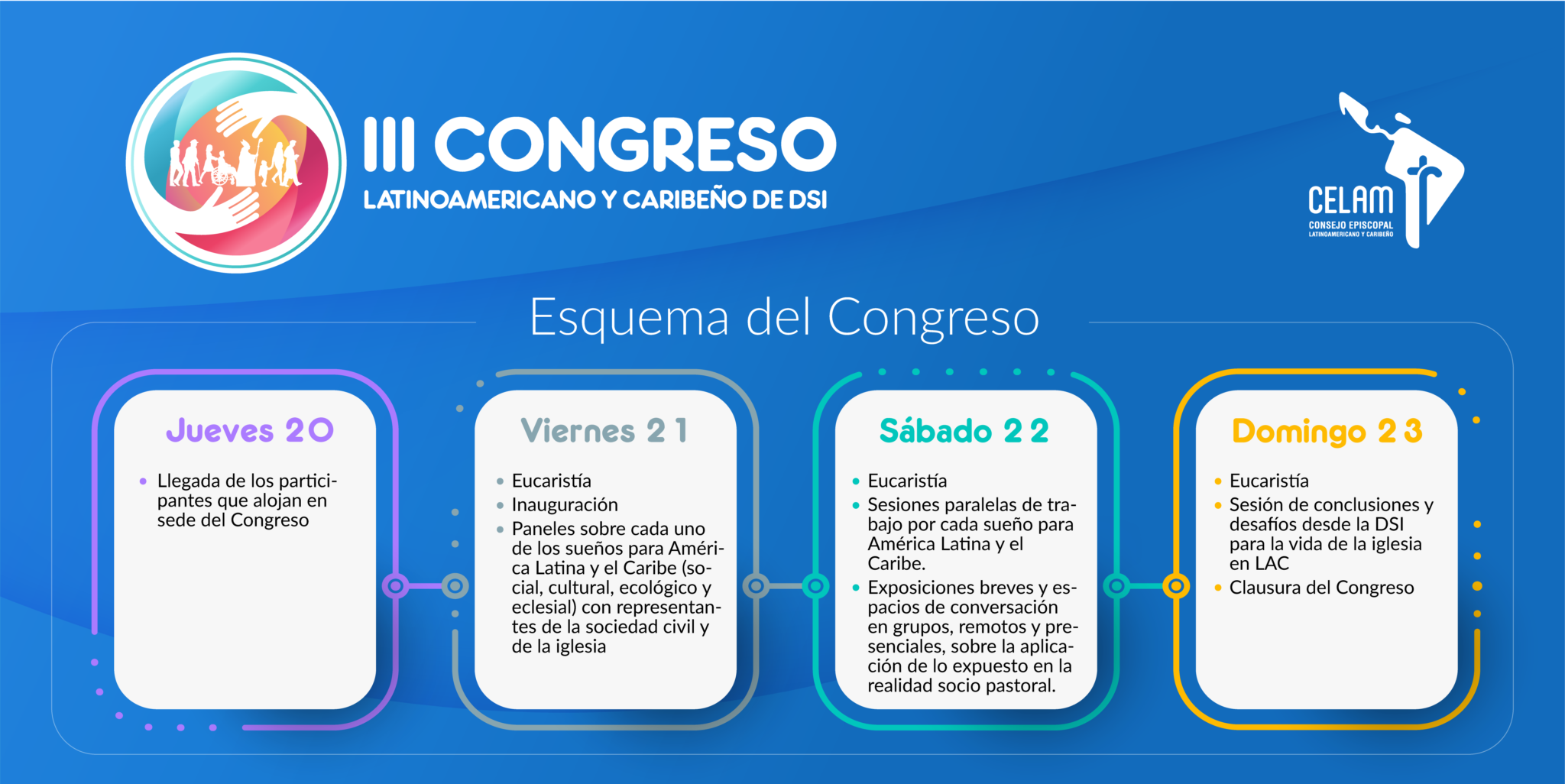 III CONGRESO
LATINOAMERICANO Y CARIBEÑO DE DSI

CELAM
CONSEJO EPISCOPAL
LATINOAMERICANO Y CARIBEÑO

Esquema del Congreso

Jueves 20

• Llegada de los participantes que alojan en sede del Congreso

Viernes 21

• Eucaristía
• Inauguración
• Paneles sobre cada uno de los sueños para América Latina y el Caribe (social, cultural, ecológico y eclesial) con representantes de la sociedad civil y de la iglesia

Sábado 22

• Eucaristía
• Sesiones paralelas de trabajo por cada sueño para América Latina y el Caribe.
• Exposiciones breves y espacios de conversación en grupos, remotos y presenciales, sobre la aplicación de lo expuesto en la realidad socio pastoral.

Domingo 23

• Eucaristía
• Sesión de conclusiones y desafíos desde la DSI para la vida de la iglesia en LAC
• Clausura del Congreso